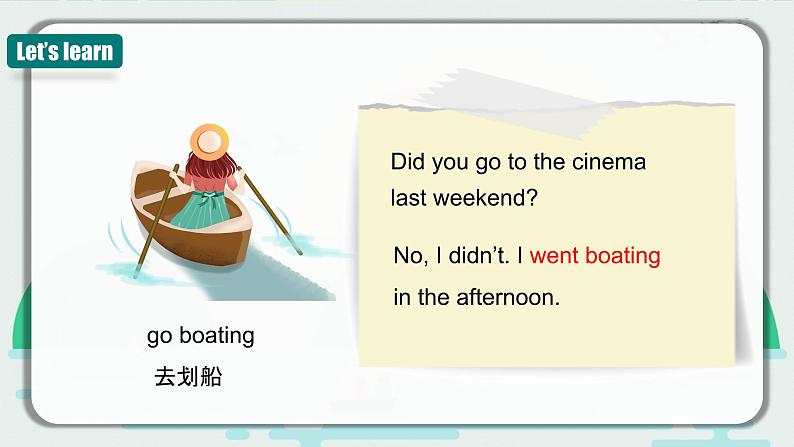 Let's learn

go boating
去划船

Did you go to the cinema last weekend?

No, I didn't. I went boating in the afternoon.